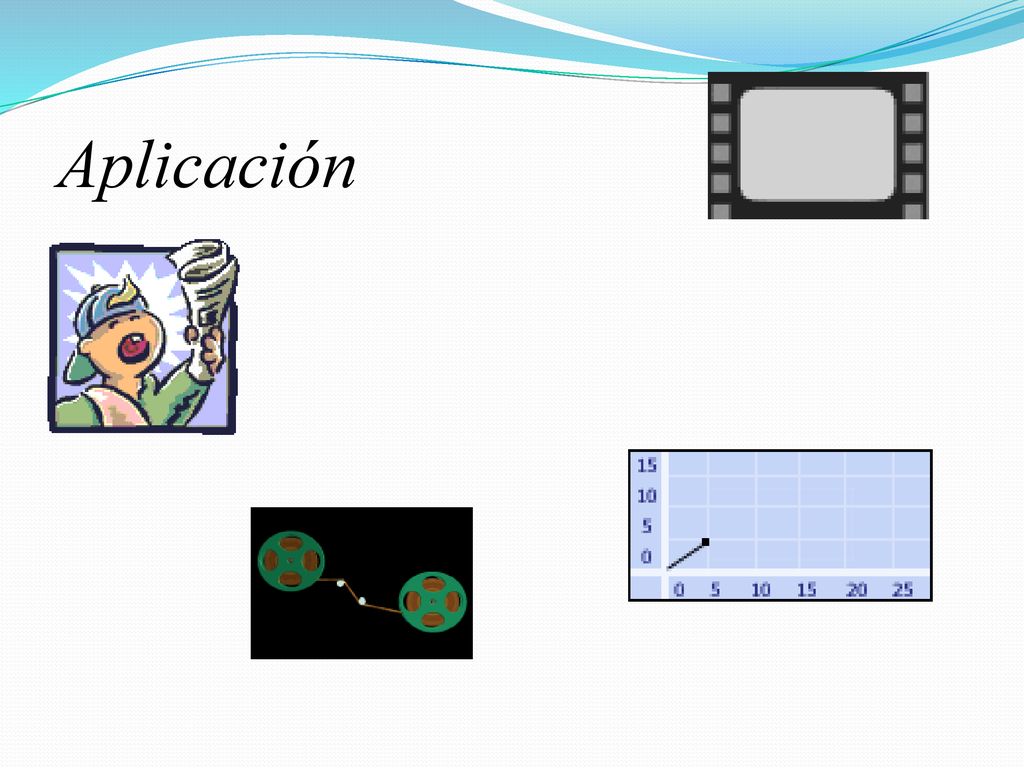 Aplicación

15
10
5
0
0 5 10 15 20 25